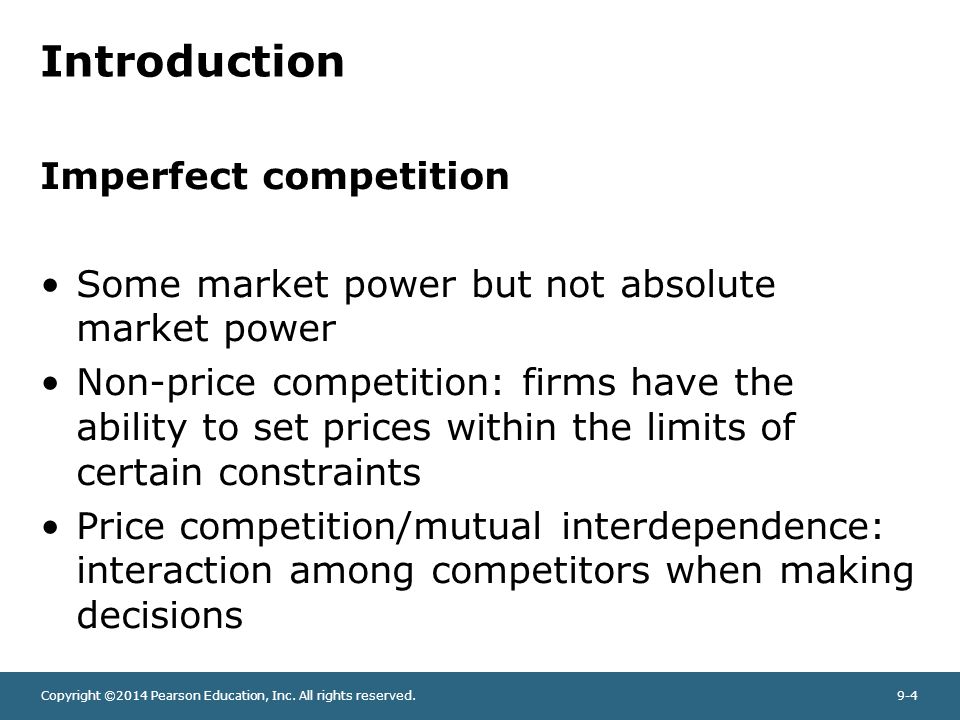 Introduction

Imperfect competition

• Some market power but not absolute market power
• Non-price competition: firms have the ability to set prices within the limits of certain constraints
• Price competition/mutual interdependence: interaction among competitors when making decisions

Copyright ©2014 Pearson Education, Inc. All rights reserved.

9-4